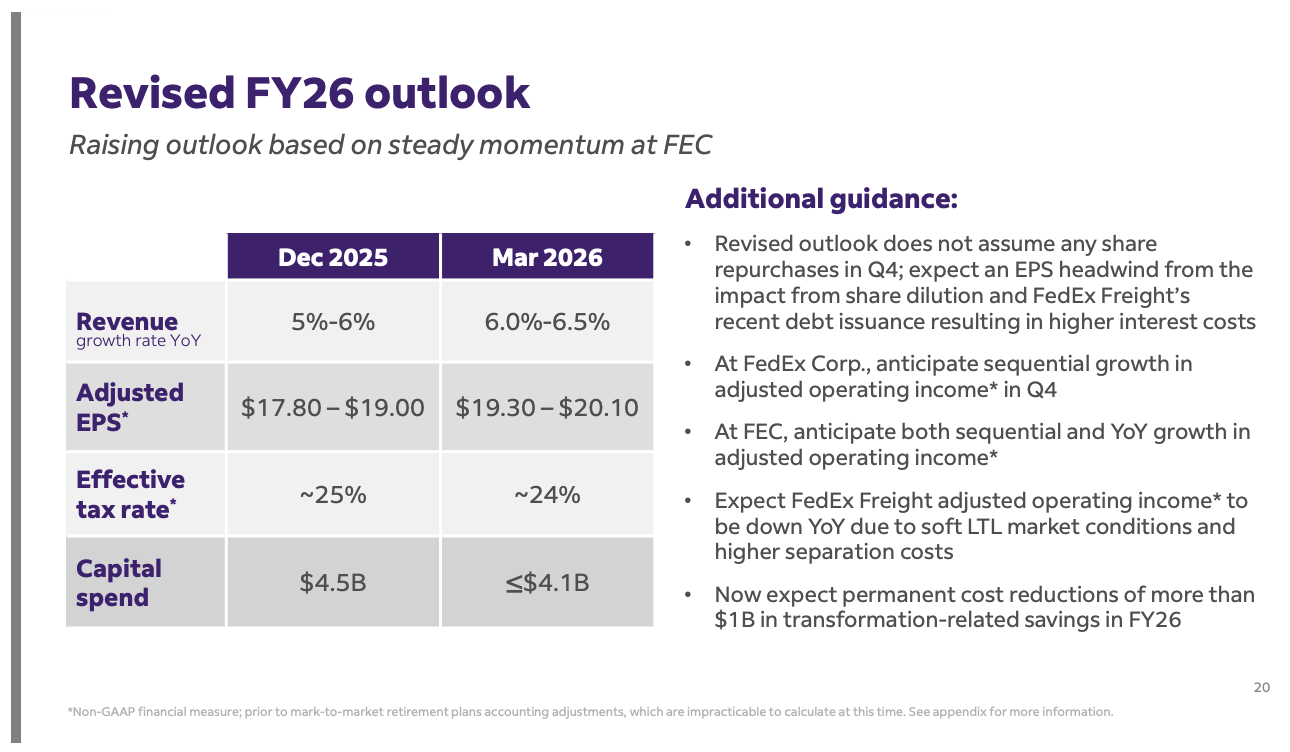 Revised FY26 outlook

Raising outlook based on steady momentum at FEC

| | Dec 2025 | Mar 2026 |
|---|---|---|
| Revenue growth rate YoY | 5%-6% | 6.0%-6.5% |
| Adjusted EPS* | \$17.80 – \$19.00 | \$19.30 – \$20.10 |
| Effective tax rate* | ~25% | ~24% |
| Capital spend | \$4.5B | ≤\$4.1B |

Additional guidance:

• Revised outlook does not assume any share repurchases in Q4; expect an EPS headwind from the impact from share dilution and FedEx Freight's recent debt issuance resulting in higher interest costs

• At FedEx Corp., anticipate sequential growth in adjusted operating income* in Q4

• At FEC, anticipate both sequential and YoY growth in adjusted operating income*

• Expect FedEx Freight adjusted operating income* to be down YoY due to soft LTL market conditions and higher separation costs

• Now expect permanent cost reductions of more than \$1B in transformation-related savings in FY26

20

*Non-GAAP financial measure; prior to mark-to-market retirement plans accounting adjustments, which are impracticable to calculate at this time. See appendix for more information.